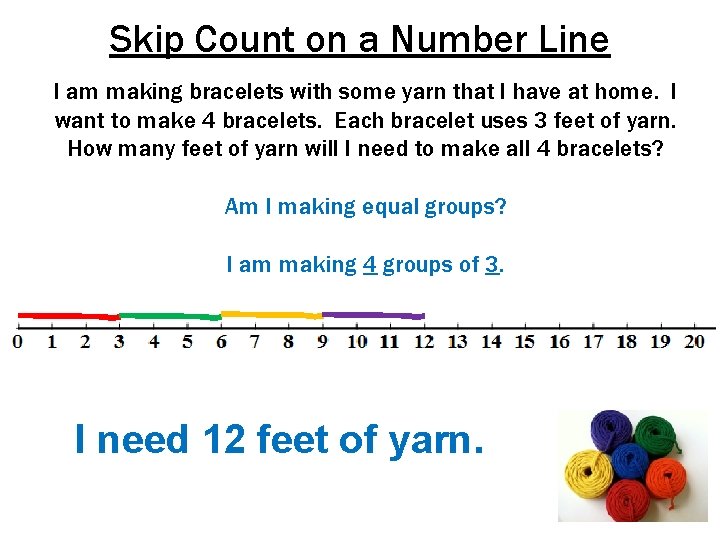 Skip Count on a Number Line

I am making bracelets with some yarn that I have at home. I want to make 4 bracelets. Each bracelet uses 3 feet of yarn. How many feet of yarn will I need to make all 4 bracelets?

Am I making equal groups?

I am making 4 groups of 3.

0 1 2 3 4 5 6 7 8 9 10 11 12 13 14 15 16 17 18 19 20

I need 12 feet of yarn.